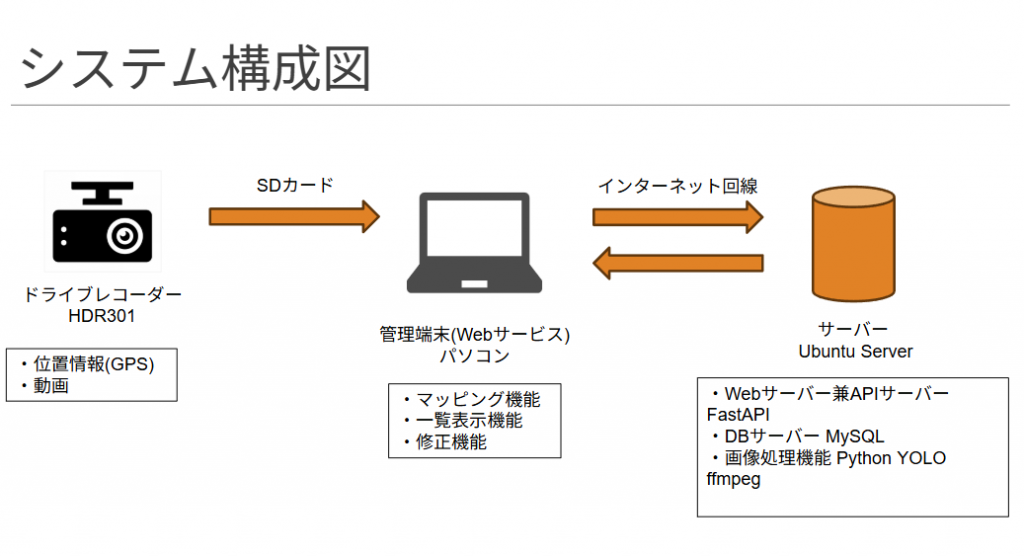 システム構成図

SDカード

インターネット回線

ドライブレコーダー
HDR301

・位置情報(GPS)
・動画

管理端末(Webサービス)
パソコン

・マッピング機能
・一覧表示機能
・修正機能

サーバー
Ubuntu Server

・Webサーバー兼APIサーバー
FastAPI
・DBサーバー MySQL
・画像処理機能 Python YOLO
ffmpeg